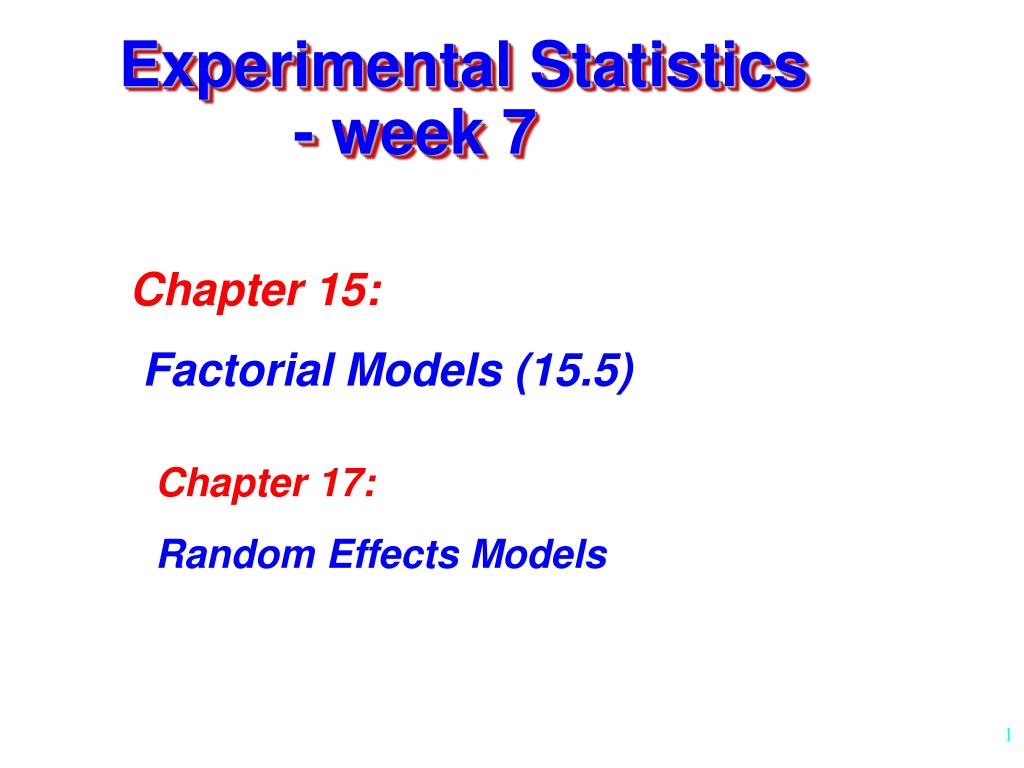 Experimental Statistics
- week 7

Chapter 15:

Factorial Models (15.5)

Chapter 17:

Random Effects Models

1